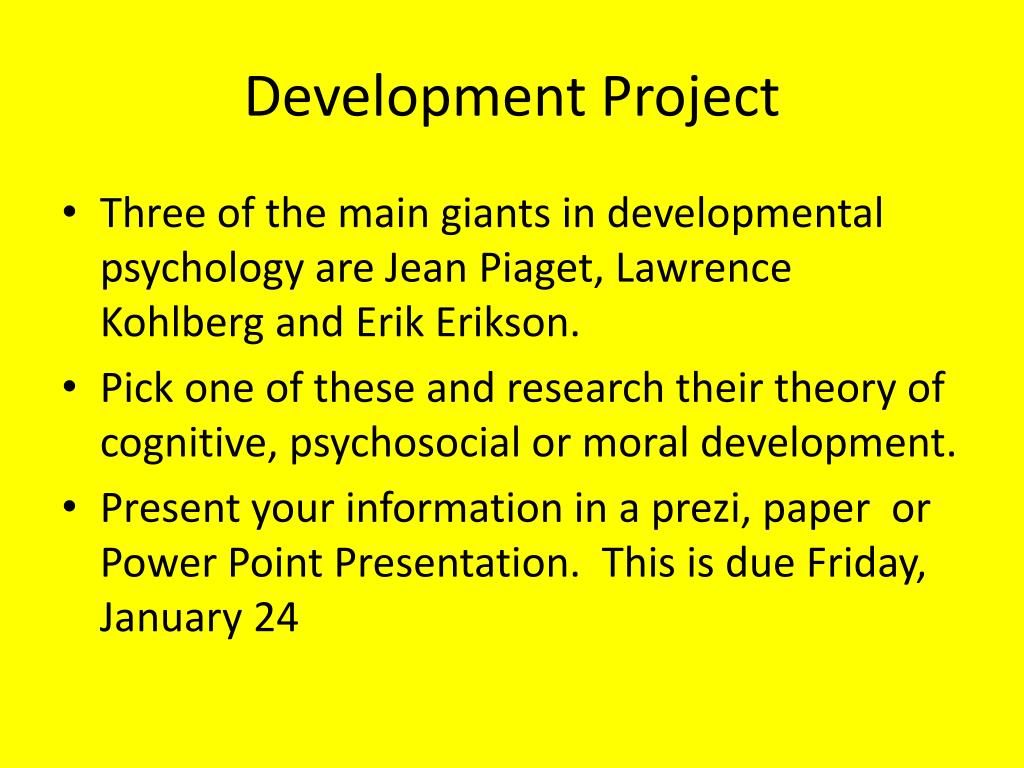 Development Project

• Three of the main giants in developmental psychology are Jean Piaget, Lawrence Kohlberg and Erik Erikson.
• Pick one of these and research their theory of cognitive, psychosocial or moral development.
• Present your information in a prezi, paper or Power Point Presentation. This is due Friday, January 24